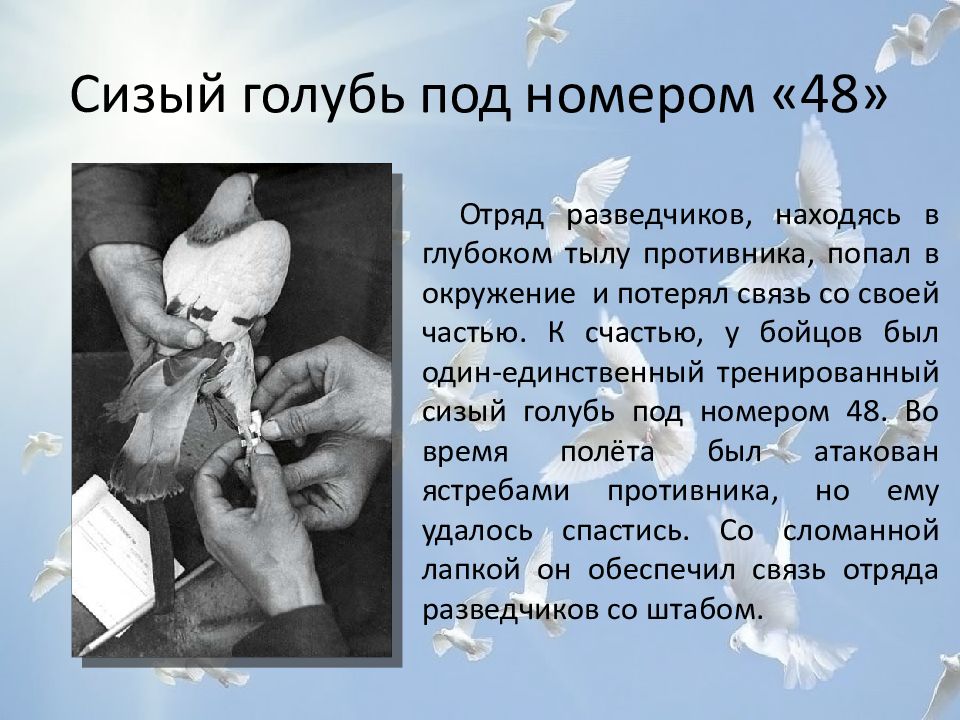 Сизый голубь под номером «48»

Отряд разведчиков, находясь в глубоком тылу противника, попал в окружение и потерял связь со своей частью. К счастью, у бойцов был один-единственный тренированный сизый голубь под номером 48. Во время полёта был атакован ястребами противника, но ему удалось спастись. Со сломанной лапкой он обеспечил связь отряда разведчиков со штабом.